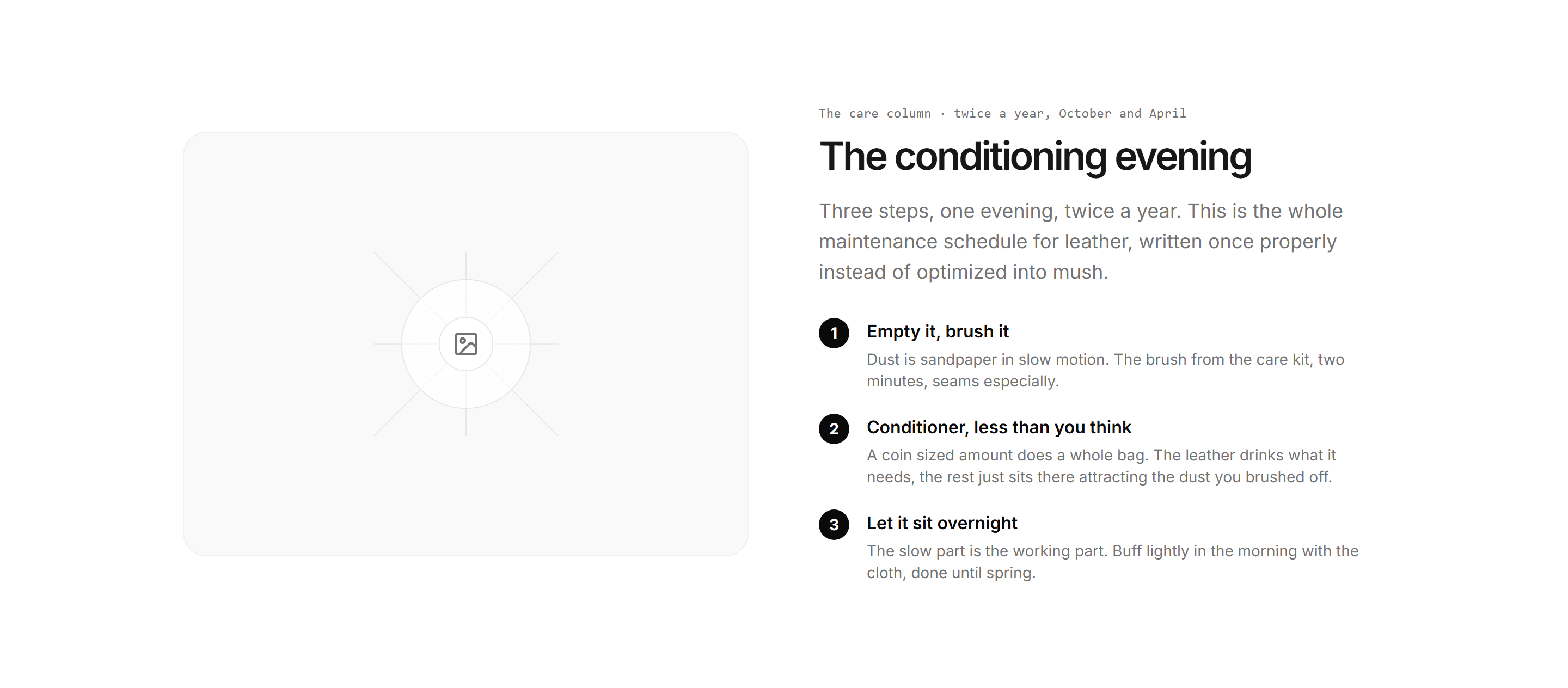 The care column · twice a year, October and April

The conditioning evening

Three steps, one evening, twice a year. This is the whole maintenance schedule for leather, written once properly instead of optimized into mush.

1 Empty it, brush it

Dust is sandpaper in slow motion. The brush from the care kit, two minutes, seams especially.

2 Conditioner, less than you think

A coin sized amount does a whole bag. The leather drinks what it needs, the rest just sits there attracting the dust you brushed off.

3 Let it sit overnight

The slow part is the working part. Buff lightly in the morning with the cloth, done until spring.